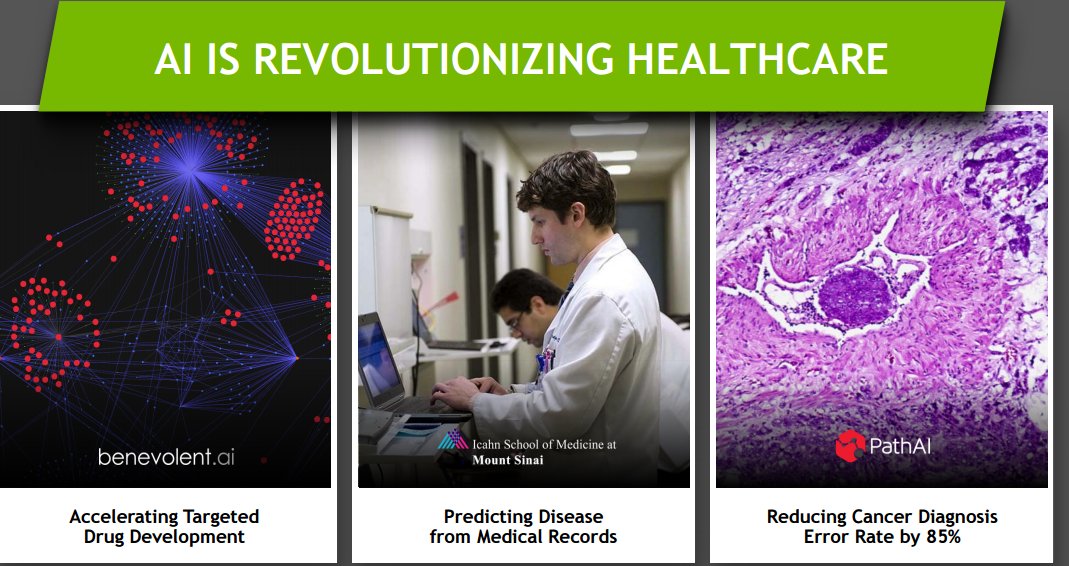 AI IS REVOLUTIONIZING HEALTHCARE

benevolent.ai

Accelerating Targeted Drug Development

Icahn School of Medicine at Mount Sinai

Predicting Disease from Medical Records

PathAI

Reducing Cancer Diagnosis Error Rate by 85%